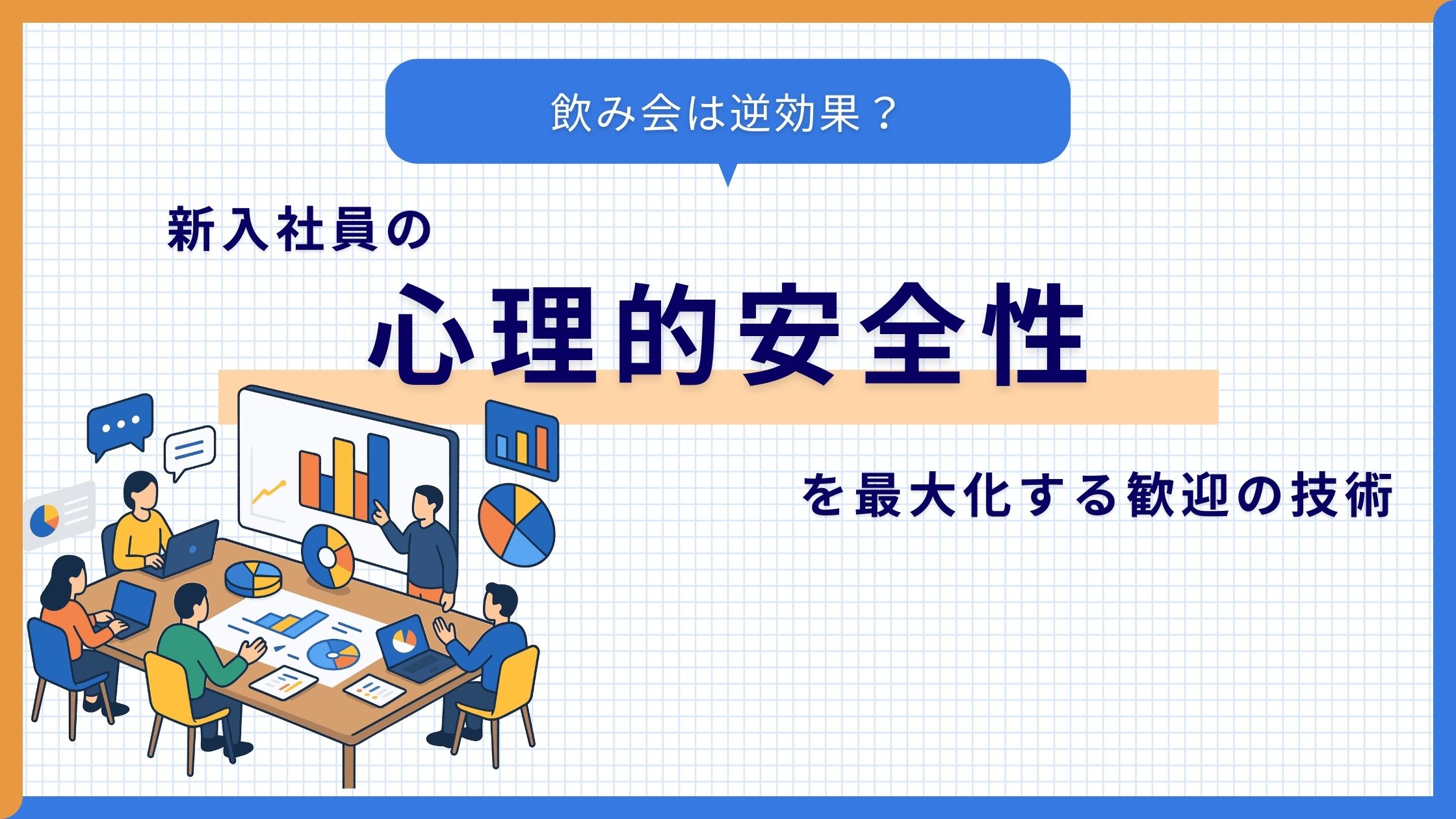 飲み会は逆効果？

新入社員の

心理的安全性

を最大化する歓迎の技術